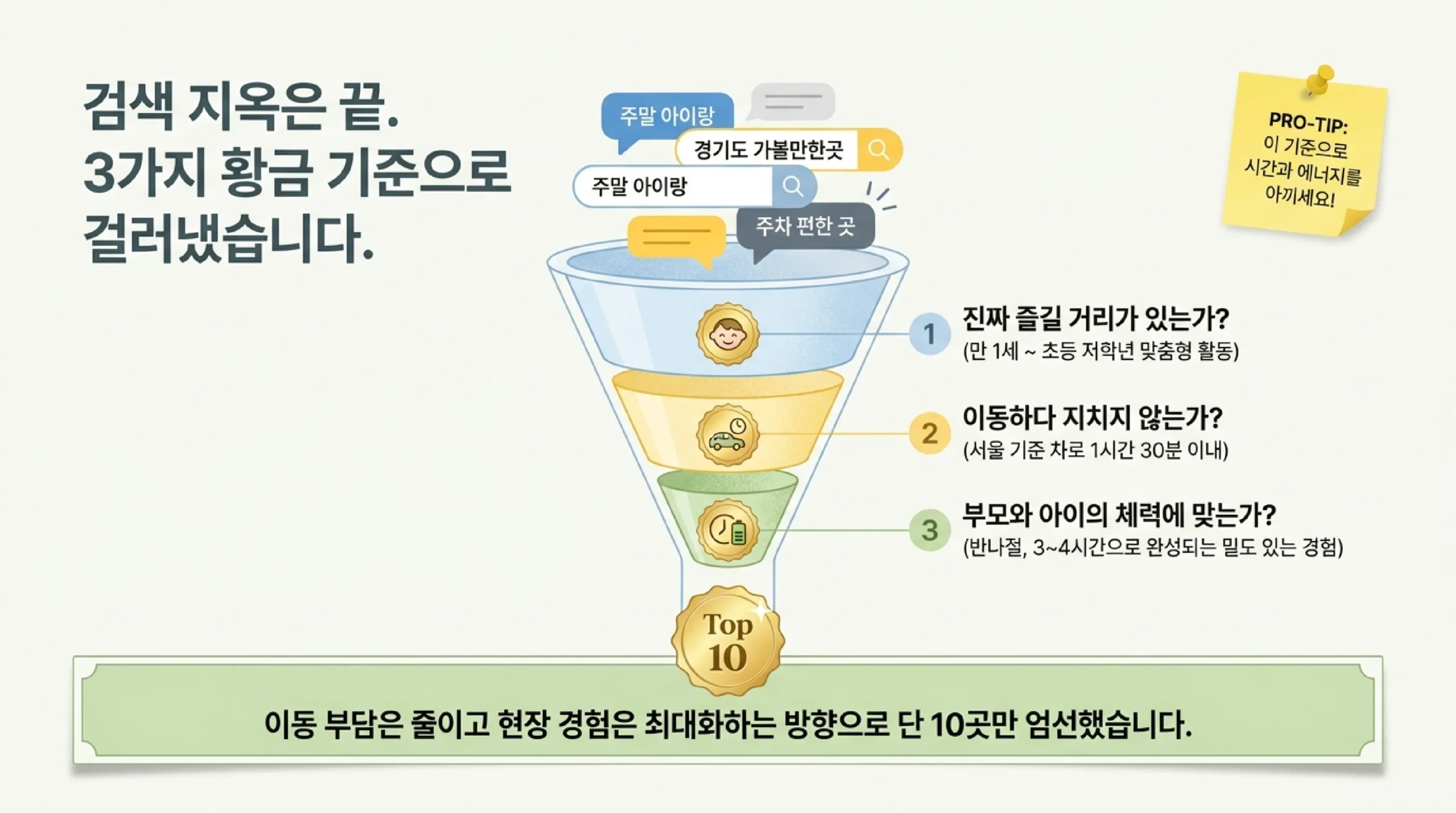 검색 지옥은 끝.
3가지 황금 기준으로
걸러냈습니다.

주말 아이랑

경기도 가볼만한곳

주말 아이랑

주차 편한 곳

PRO-TIP:
이 기준으로
시간과 에너지를
아끼세요!

1 진짜 즐길 거리가 있는가?
(만 1세 ~ 초등 저학년 맞춤형 활동)

2 이동하다 지치지 않는가?
(서울 기준 차로 1시간 30분 이내)

3 부모와 아이의 체력에 맞는가?
(반나절, 3~4시간으로 완성되는 밀도 있는 경험)

Top 10

이동 부담은 줄이고 현장 경험은 최대화하는 방향으로 단 10곳만 엄선했습니다.